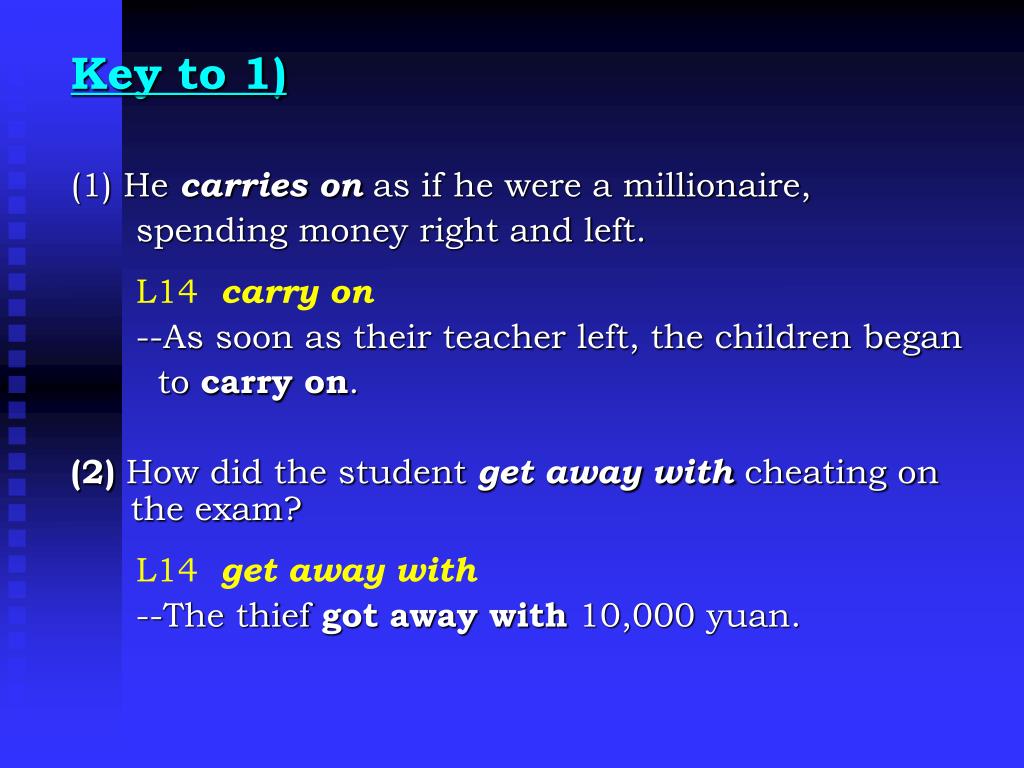 Key to 1)

(1) He carries on as if he were a millionaire, spending money right and left.

L14 carry on

--As soon as their teacher left, the children began to carry on.

(2) How did the student get away with cheating on the exam?

L14 get away with

--The thief got away with 10,000 yuan.